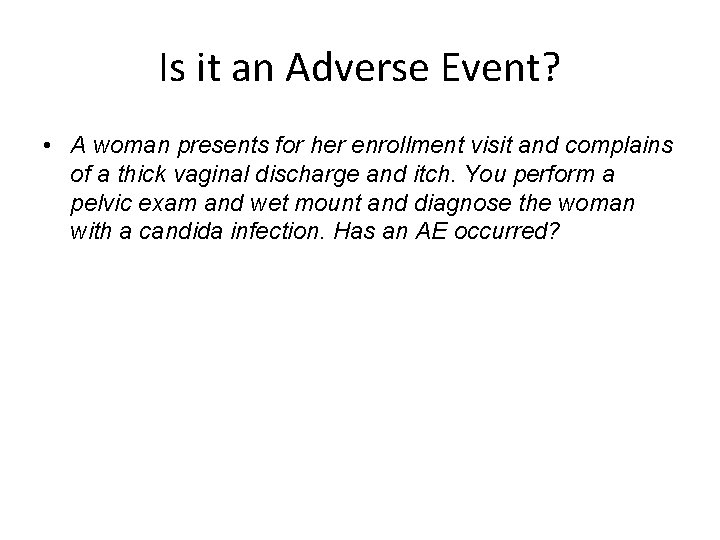 Is it an Adverse Event?

• A woman presents for her enrollment visit and complains of a thick vaginal discharge and itch. You perform a pelvic exam and wet mount and diagnose the woman with a candida infection. Has an AE occurred?